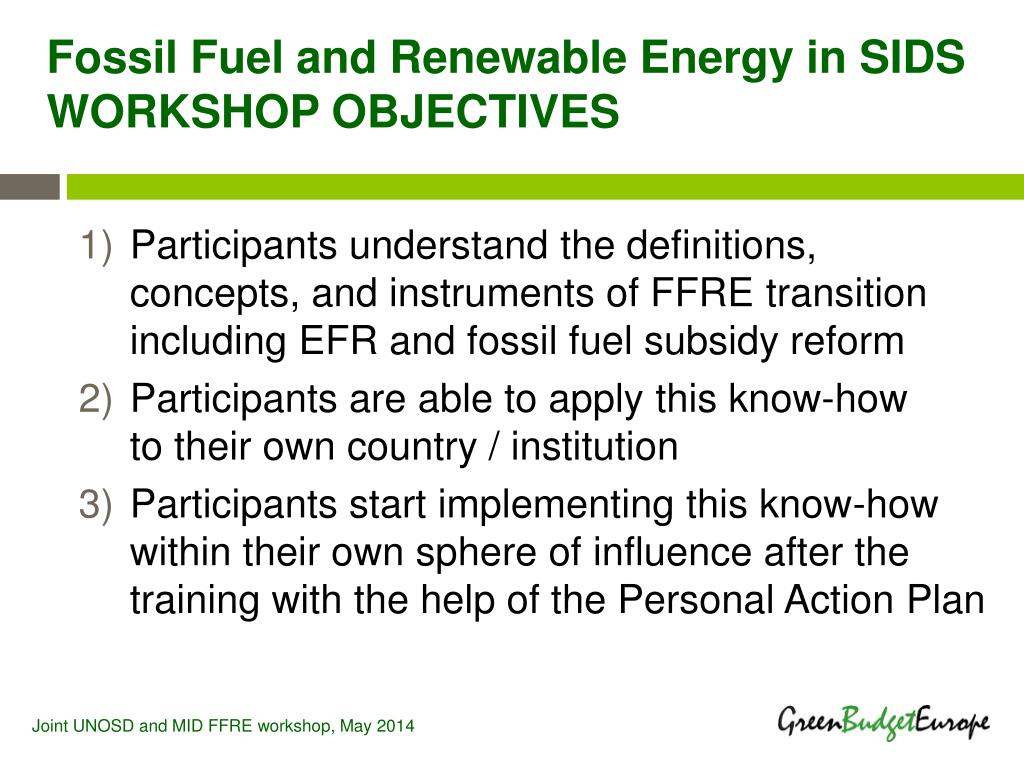 Fossil Fuel and Renewable Energy in SIDS
WORKSHOP OBJECTIVES

1) Participants understand the definitions, concepts, and instruments of FFRE transition including EFR and fossil fuel subsidy reform

2) Participants are able to apply this know-how to their own country / institution

3) Participants start implementing this know-how within their own sphere of influence after the training with the help of the Personal Action Plan

Joint UNOSD and MID FFRE workshop, May 2014

GreenBudgetEurope